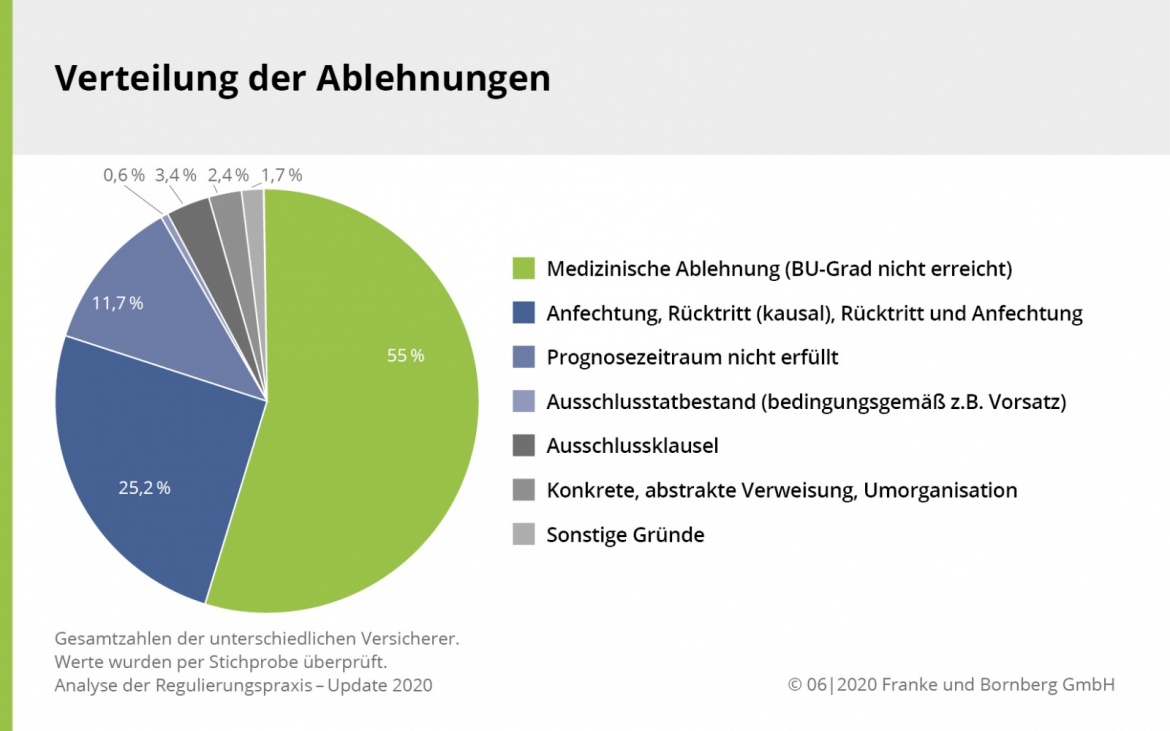 Verteilung der Ablehnungen

0,6 % 3,4 % 2,4 % 1,7 %

11,7 %

55 %

25,2 %

Medizinische Ablehnung (BU-Grad nicht erreicht)

Anfechtung, Rücktritt (kausal), Rücktritt und Anfechtung

Prognosezeitraum nicht erfüllt

Ausschlusstatbestand (bedingungsgemäß z.B. Vorsatz)

Ausschlussklausel

Konkrete, abstrakte Verweisung, Umorganisation

Sonstige Gründe

Gesamtzahlen der unterschiedlichen Versicherer.
Werte wurden per Stichprobe überprüft.
Analyse der Regulierungspraxis – Update 2020

© 06|2020 Franke und Bornberg GmbH